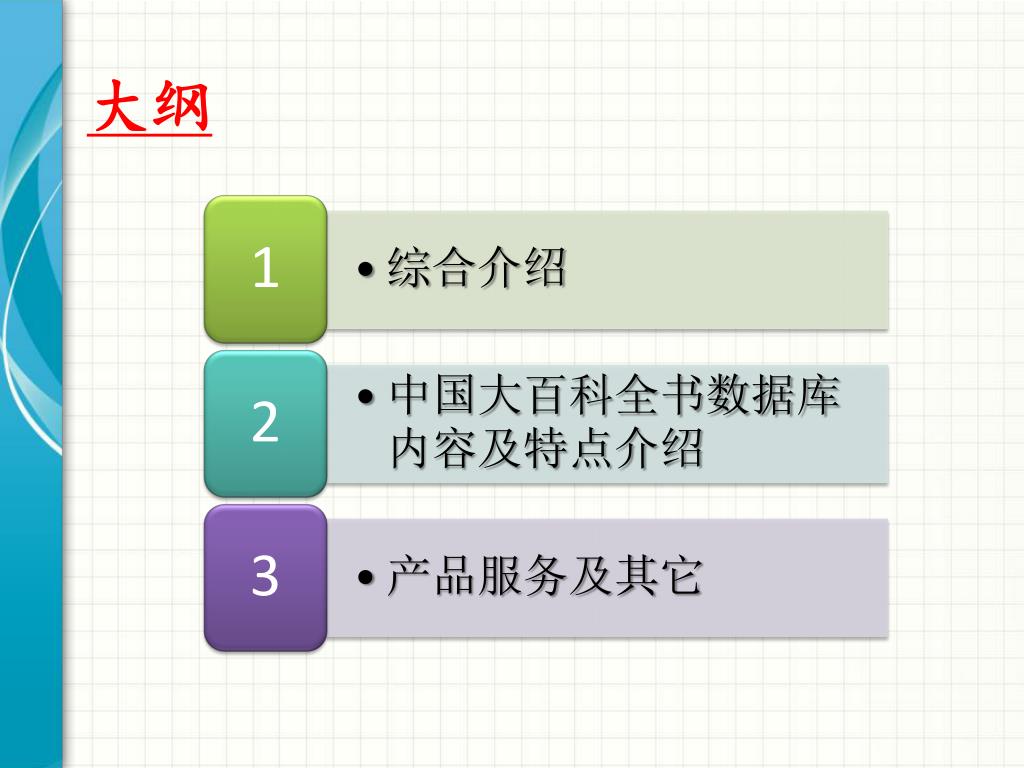 大纲

1

• 综合介绍

2

• 中国大百科全书数据库内容及特点介绍

3

• 产品服务及其它